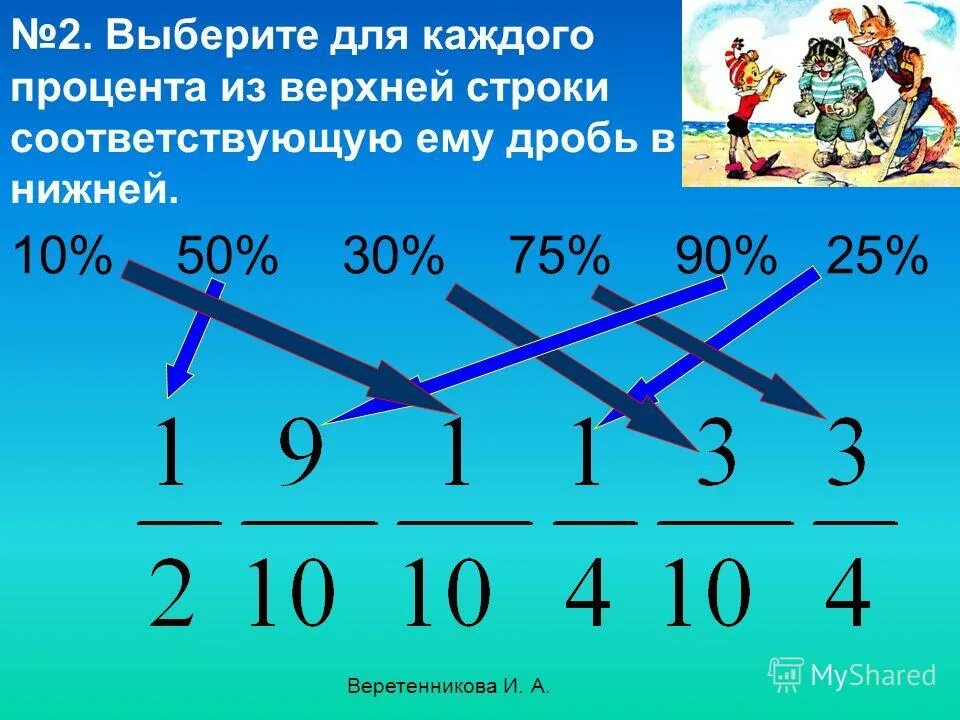 №2. Выберите для каждого процента из верхней строки соответствующую ему дробь в нижней.

10% 50% 30% 75% 90% 25%

$\frac{1}{2}$ $\frac{9}{10}$ $\frac{1}{10}$ $\frac{1}{4}$ $\frac{3}{10}$ $\frac{3}{4}$

Веретенникова И. А.

MyShared